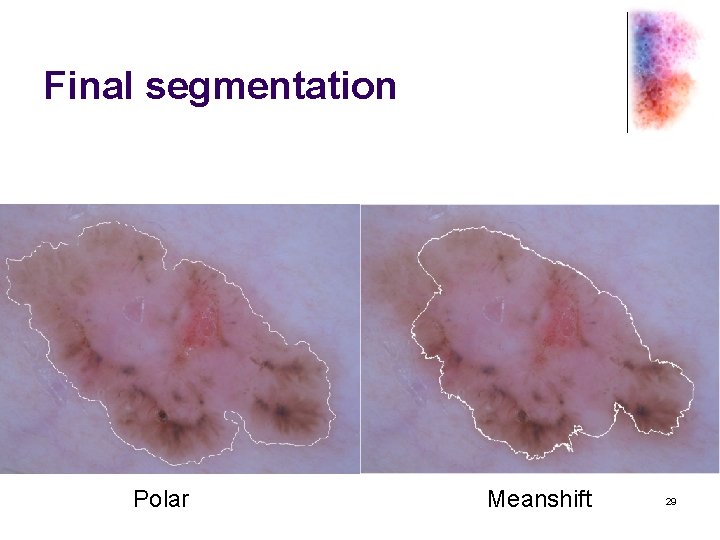 Final segmentation

Polar

Meanshift

29